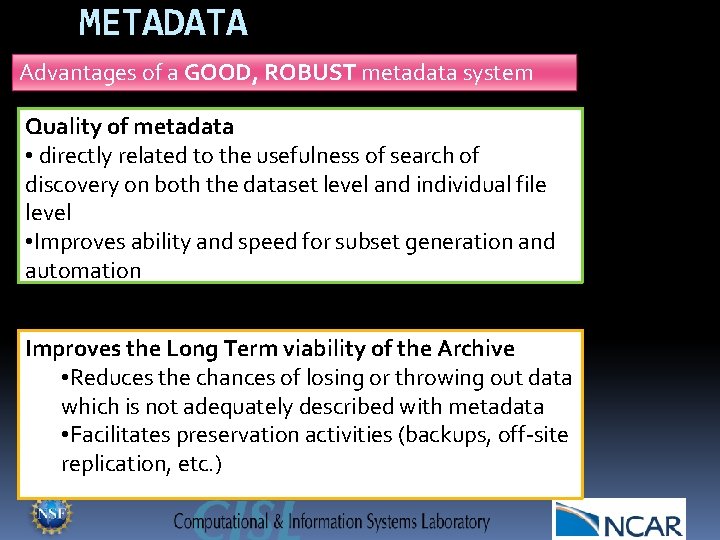 METADATA

Advantages of a GOOD, ROBUST metadata system

Quality of metadata
• directly related to the usefulness of search of discovery on both the dataset level and individual file level
•Improves ability and speed for subset generation and automation

Improves the Long Term viability of the Archive
•Reduces the chances of losing or throwing out data which is not adequately described with metadata
•Facilitates preservation activities (backups, off-site replication, etc.)

NSF

CISL

Computational & Information Systems Laboratory

NCAR